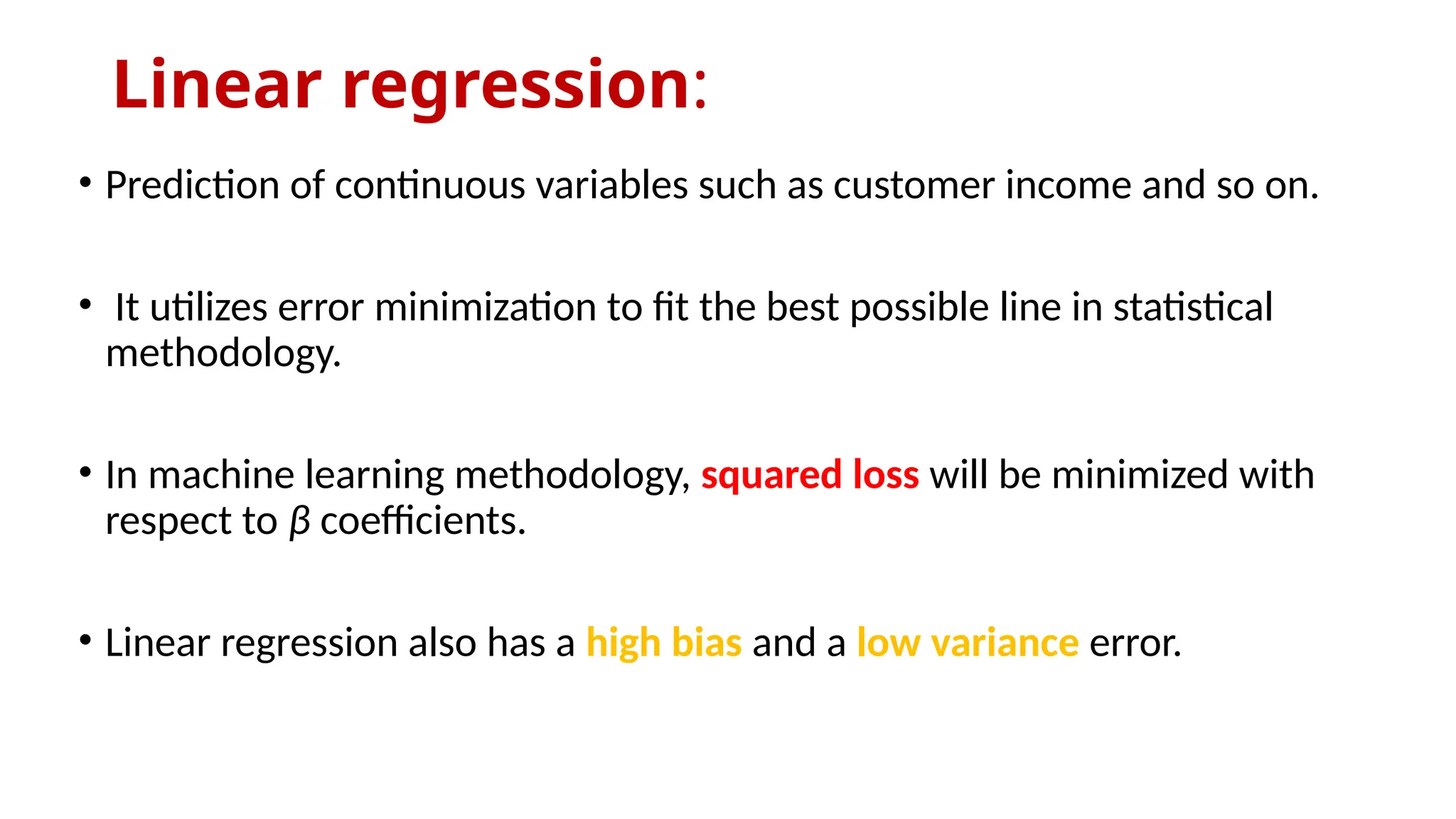 Linear regression:

• Prediction of continuous variables such as customer income and so on.

• It utilizes error minimization to fit the best possible line in statistical methodology.

• In machine learning methodology, squared loss will be minimized with respect to $\beta$ coefficients.

• Linear regression also has a high bias and a low variance error.